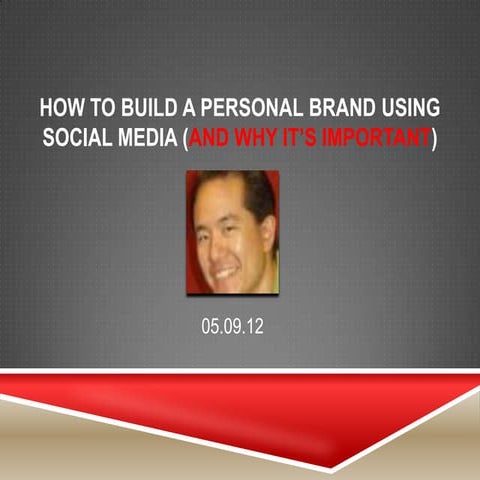 HOW TO BUILD A PERSONAL BRAND USING SOCIAL MEDIA (AND WHY IT'S IMPORTANT)

05.09.12